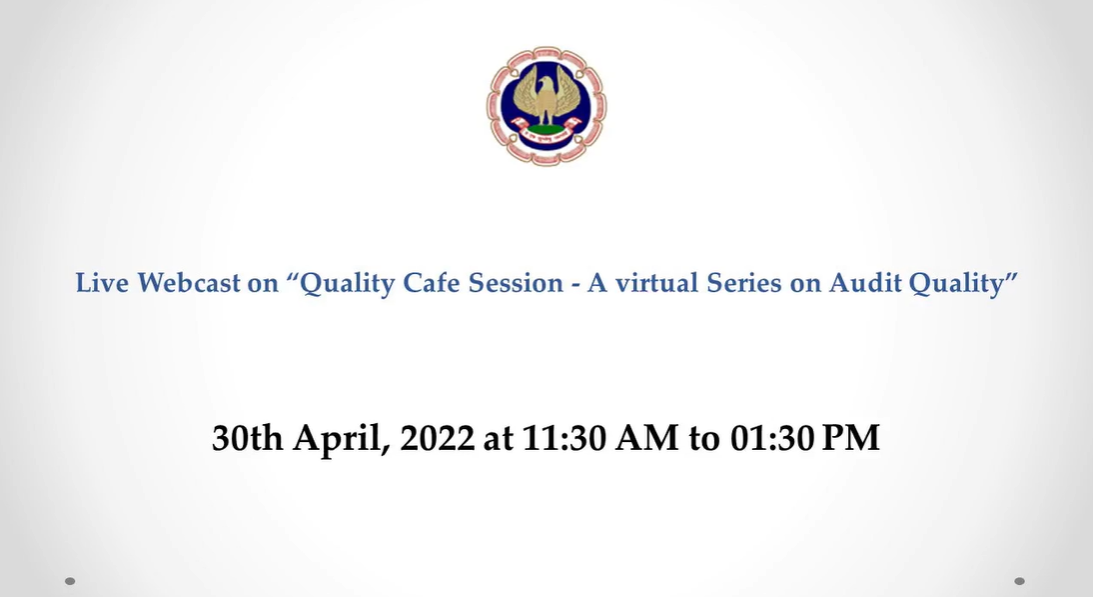 Live Webcast on “Quality Cafe Session - A virtual Series on Audit Quality”

30th April, 2022 at 11:30 AM to 01:30 PM